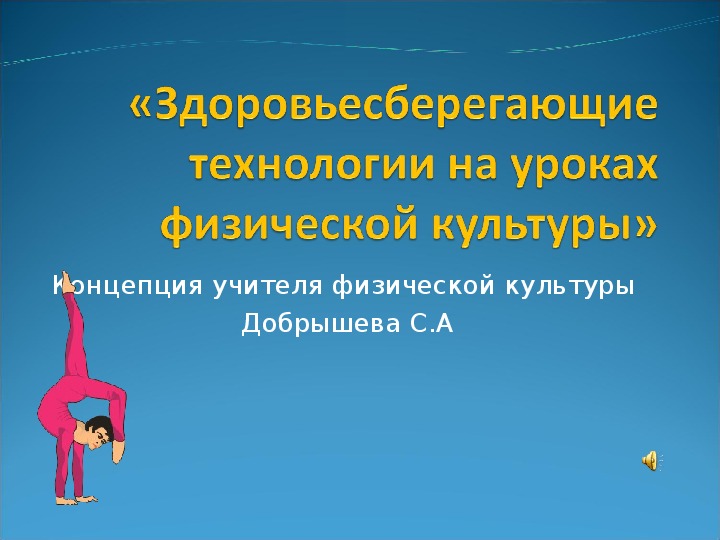 «Здоровьесберегающие технологии на уроках физической культуры»

Концепция учителя физической культуры Добрышева С.А